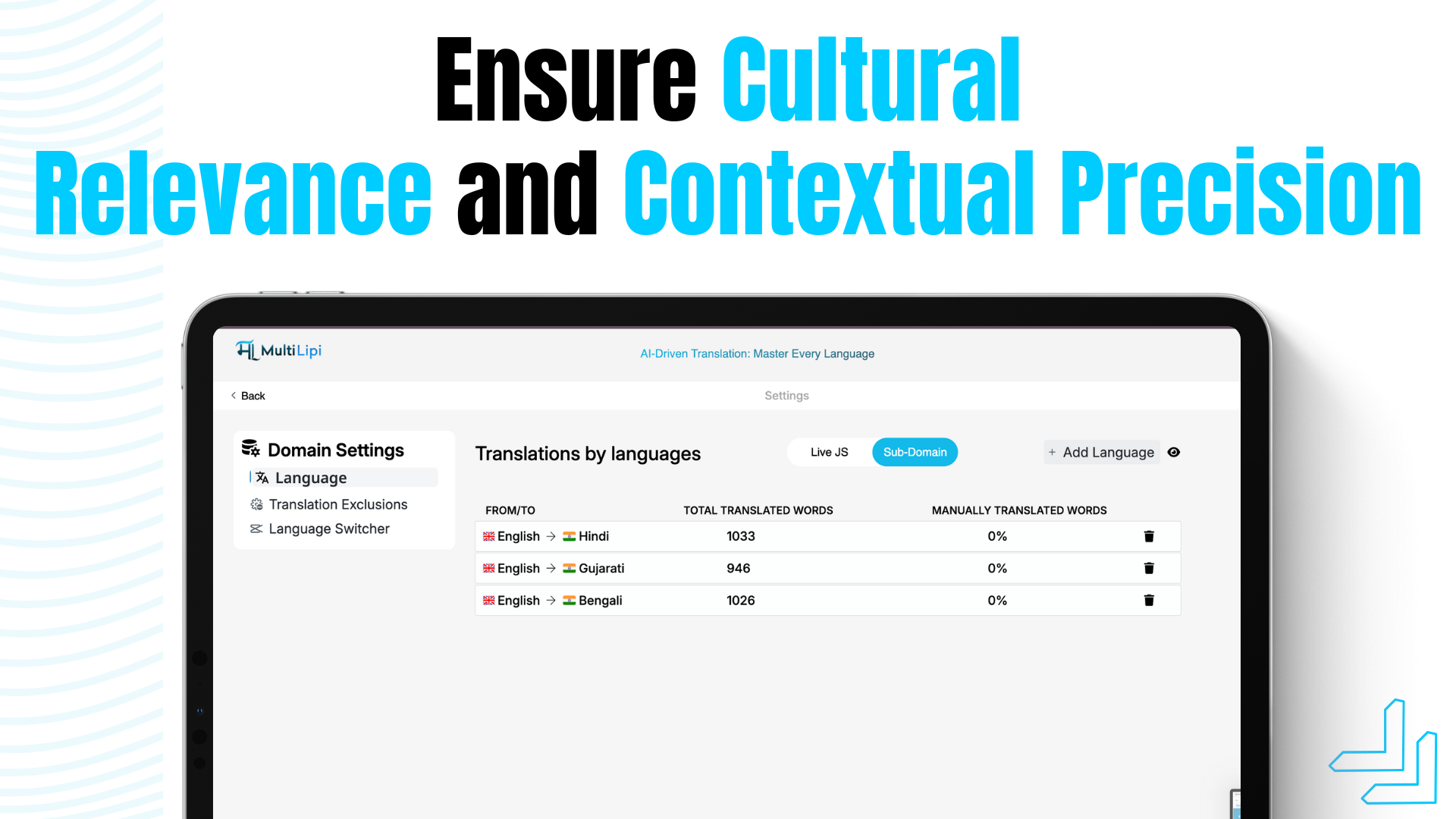 Ensure Cultural Relevance and Contextual Precision

MultiLipi

AI-Driven Translation: Master Every Language

Back

Settings

Domain Settings

Language

Translation Exclusions

Language Switcher

Translations by languages

Live JS

Sub-Domain

+ Add Language

| FROM/TO | TOTAL TRANSLATED WORDS | MANUALLY TRANSLATED WORDS |
|---|---|---|
| English → Hindi | 1033 | 0% |
| English → Gujarati | 946 | 0% |
| English → Bengali | 1026 | 0% |